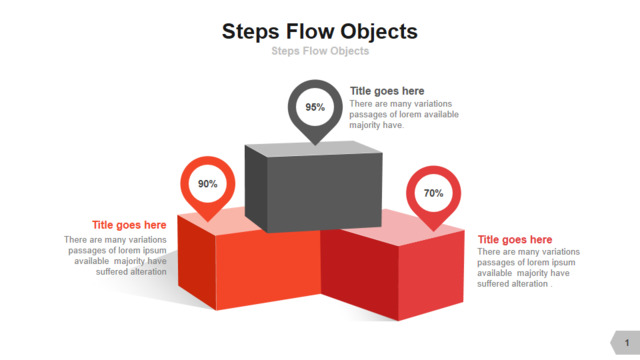 Steps Flow Objects

Steps Flow Objects

95%

Title goes here

There are many variations passages of lorem available majority have.

90%

Title goes here

There are many variations passages of lorem ipsum available majority have suffered alteration

70%

Title goes here

There are many variations passages of lorem ipsum available majority have suffered alteration .

1